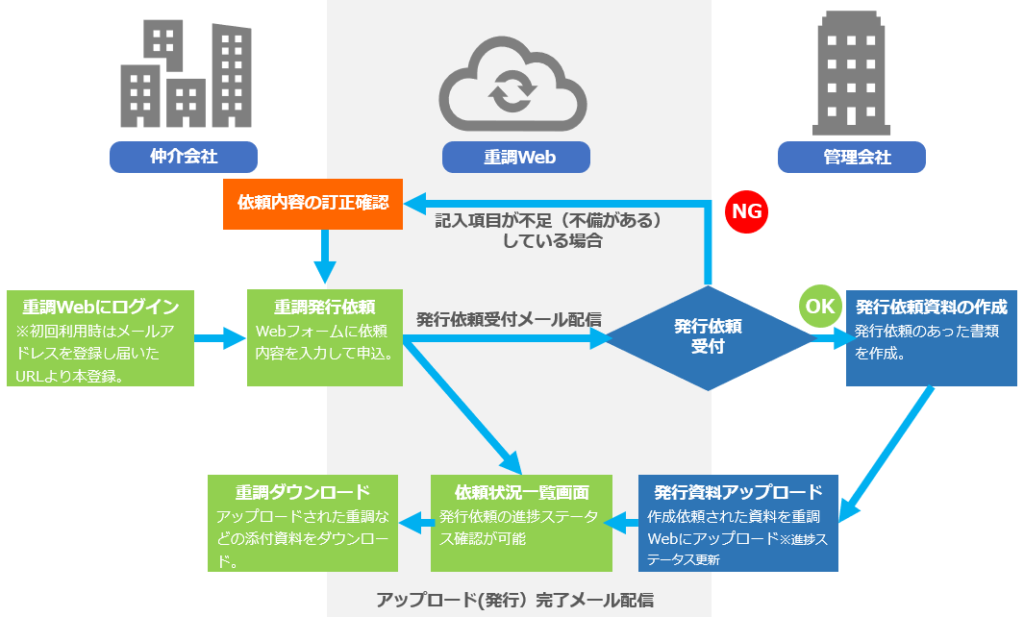 仲介会社

重調Web

管理会社

依頼内容の訂正確認

記入項目が不足（不備がある）している場合

NG

重調Webにログイン
※初回利用時はメールアドレスを登録し届いたURLより本登録。

重調発行依頼
Webフォームに依頼内容を入力して申込。

発行依頼受付メール配信

発行依頼受付

OK

発行依頼資料の作成
発行依頼のあった書類を作成。

重調ダウンロード
アップロードされた重調などの添付資料をダウンロード。

依頼状況一覧画面
発行依頼の進捗ステータス確認が可能

発行資料アップロード
作成依頼された資料を重調Webにアップロード※進捗ステータス更新

アップロード(発行）完了メール配信